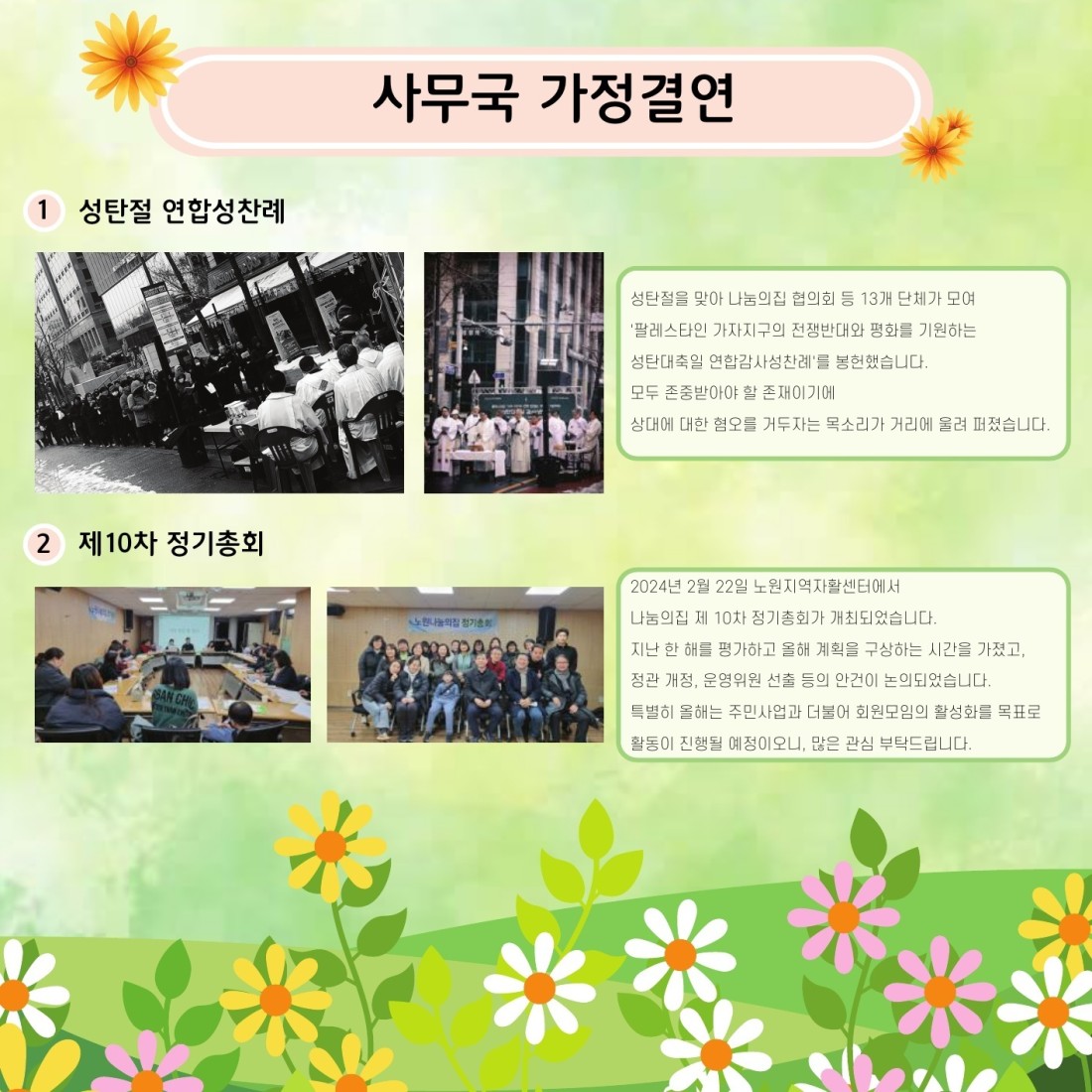 사무국 가정결연

1 성탄절 연합성찬례

성탄절을 맞아 나눔의집 협의회 등 13개 단체가 모여 '팔레스타인 가자지구의 전쟁반대와 평화를 기원하는 성탄대축일 연합감사성찬례'를 봉헌했습니다.
모두 존중받아야 할 존재이기에
상대에 대한 혐오를 거두자는 목소리가 거리에 울려 퍼졌습니다.

2 제10차 정기총회

노원나눔의집 정기총회

2024년 2월 22일 노원지역자활센터에서
나눔의집 제 10차 정기총회가 개최되었습니다.
지난 한 해를 평가하고 올해 계획을 구상하는 시간을 가졌고,
정관 개정, 운영위원 선출 등의 안건이 논의되었습니다.
특별히 올해는 주민사업과 더불어 회원모임의 활성화를 목표로
활동이 진행될 예정이오니, 많은 관심 부탁드립니다.